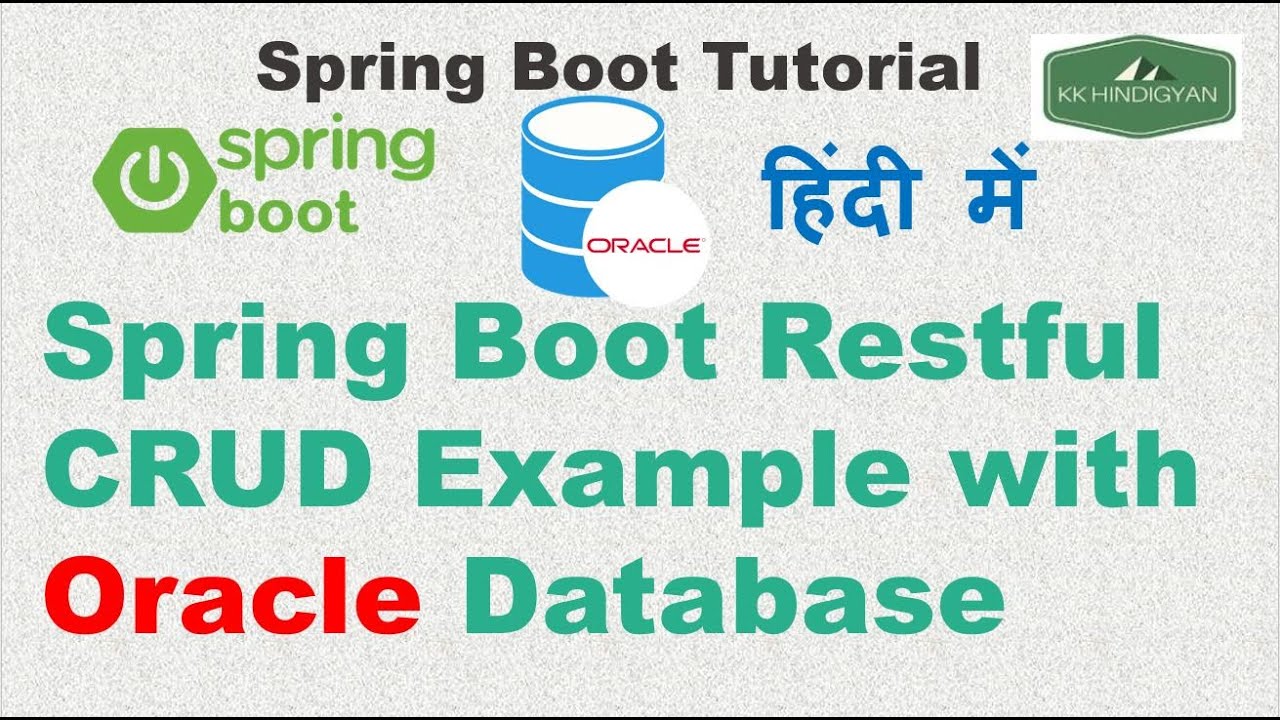 Spring Boot Tutorial

KK HINDIGYAN

spring boot

ORACLE

हिंदी में

Spring Boot Restful CRUD Example with Oracle Database